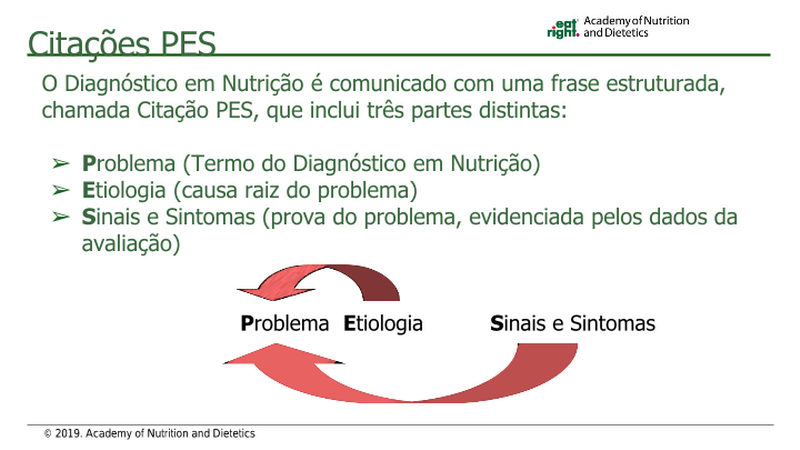 Citações PES

eat right. Academy of Nutrition and Dietetics

O Diagnóstico em Nutrição é comunicado com uma frase estruturada, chamada Citação PES, que inclui três partes distintas:

➢ Problema (Termo do Diagnóstico em Nutrição)
➢ Etiologia (causa raiz do problema)
➢ Sinais e Sintomas (prova do problema, evidenciada pelos dados da avaliação)

Problema Etiologia Sinais e Sintomas

© 2019. Academy of Nutrition and Dietetics